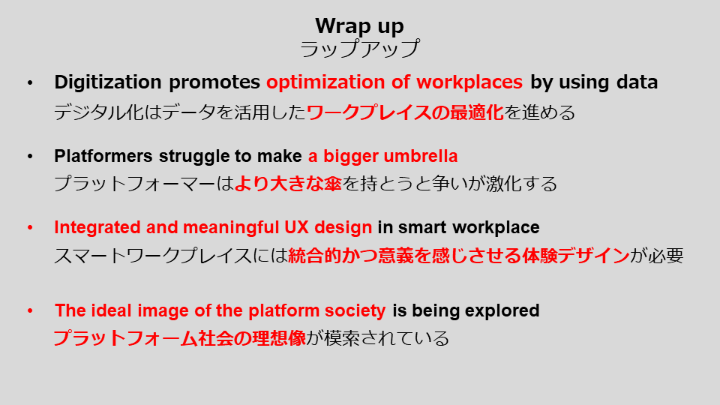 Wrap up
ラップアップ

• Digitization promotes optimization of workplaces by using data
デジタル化はデータを活用したワークプレイスの最適化を進める

• Platformers struggle to make a bigger umbrella
プラットフォーマーはより大きな傘を持とうと争いが激化する

• Integrated and meaningful UX design in smart workplace
スマートワークプレイスには統合的かつ意義を感じさせる体験デザインが必要

• The ideal image of the platform society is being explored
プラットフォーム社会の理想像が模索されている